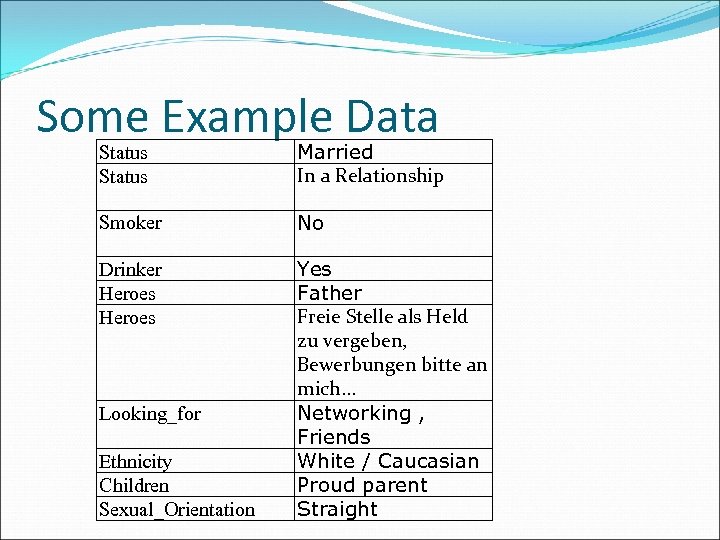 Some Example Data

| Status | Married |
|---|---|
| Status | In a Relationship |
| Smoker | No |
| Drinker | Yes |
| Heroes | Father |
| Heroes | Freie Stelle als Held zu vergeben, Bewerbungen bitte an mich… |
| Looking_for | Networking , Friends |
| Ethnicity | White / Caucasian |
| Children | Proud parent |
| Sexual_Orientation | Straight |